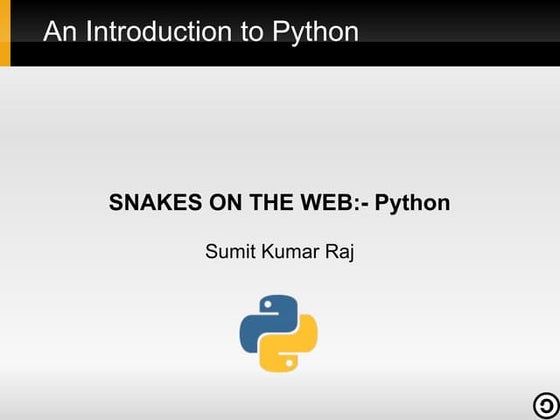 An Introduction to Python

SNAKES ON THE WEB:- Python

Sumit Kumar Raj